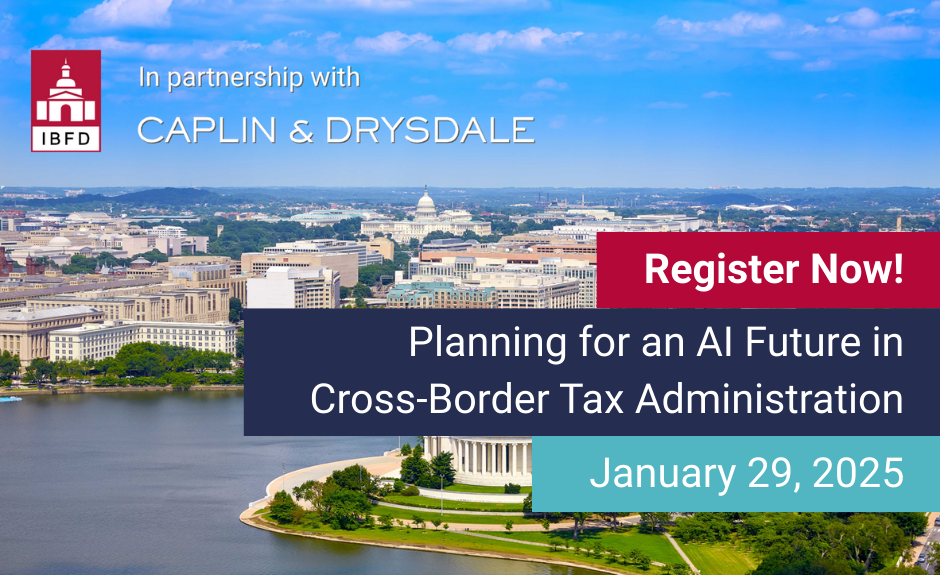 IBFD

In partnership with

CAPLIN & DRYSDALE

Register Now!

Planning for an AI Future in Cross-Border Tax Administration

January 29, 2025